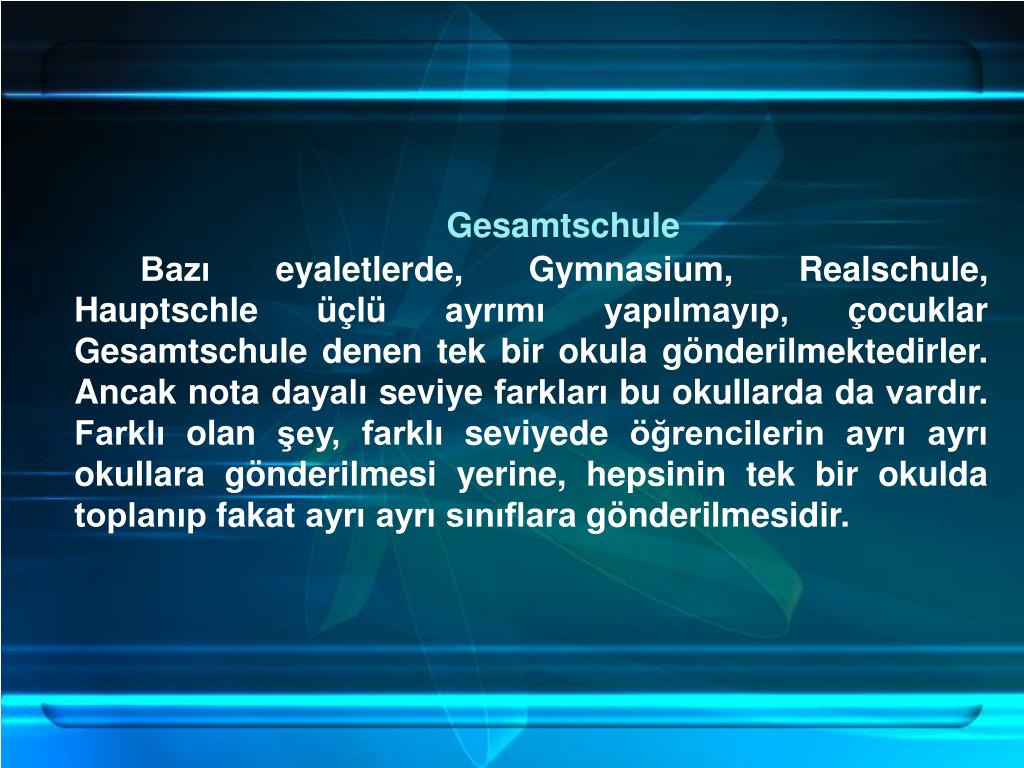 Gesamtschule

Bazı eyaletlerde, Gymnasium, Realschule, Hauptschle üçlü ayrımı yapılmayıp, çocuklar Gesamtschule denen tek bir okula gönderilmektedirler. Ancak nota dayalı seviye farkları bu okullarda da vardır. Farklı olan şey, farklı seviyede öğrencilerin ayrı ayrı okullara gönderilmesi yerine, hepsinin tek bir okulda toplanıp fakat ayrı ayrı sınıflara gönderilmesidir.